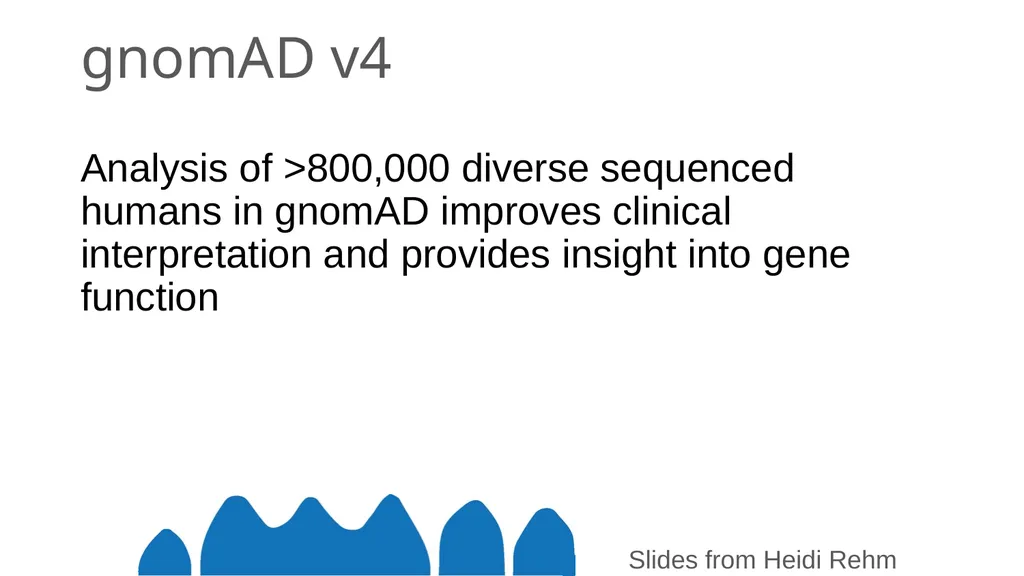 gnomAD v4

Analysis of >800,000 diverse sequenced humans in gnomAD improves clinical interpretation and provides insight into gene function

Slides from Heidi Rehm